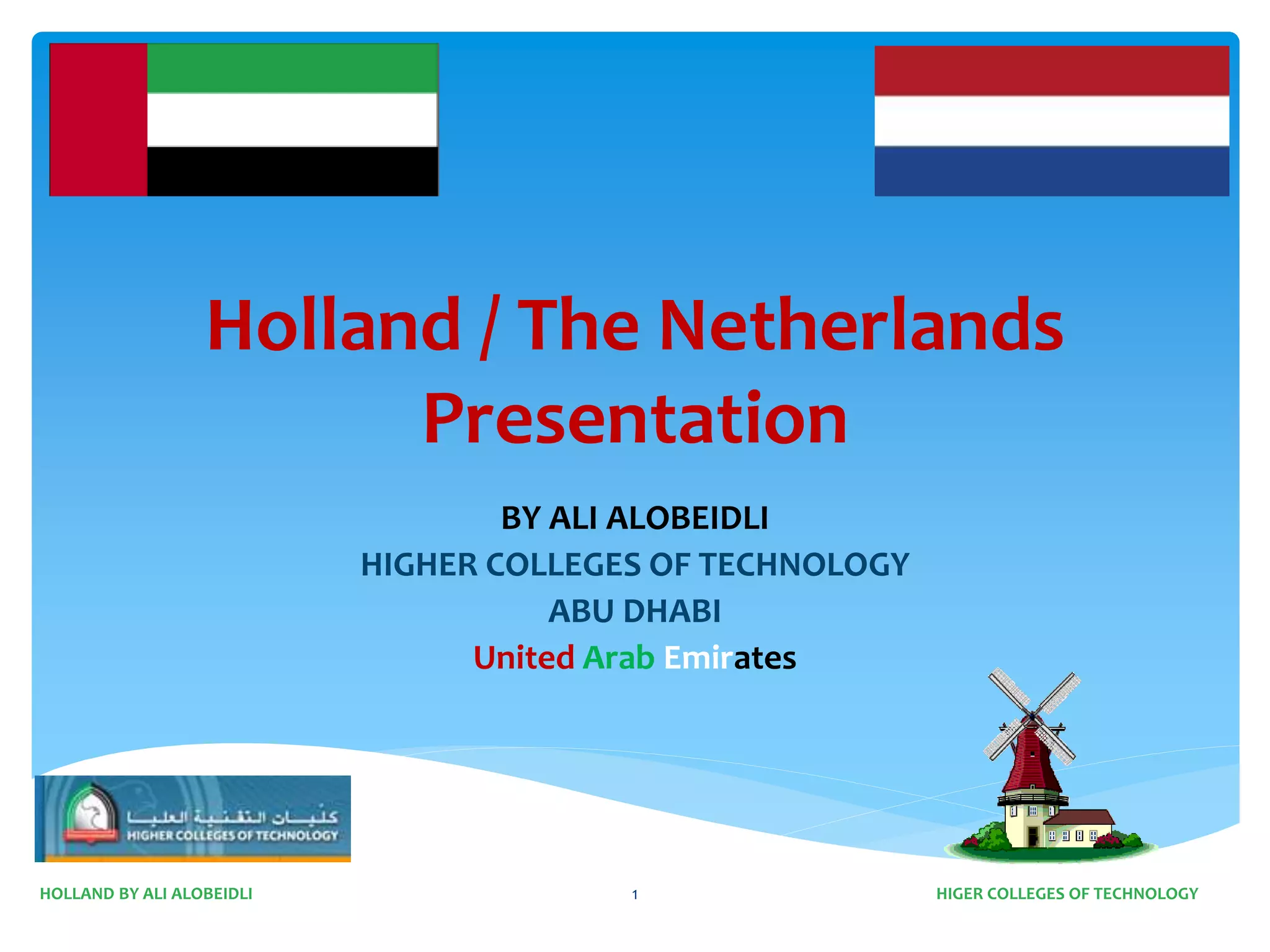 Holland / The Netherlands Presentation

BY ALI ALOBEIDLI
HIGHER COLLEGES OF TECHNOLOGY
ABU DHABI
United Arab Emirates

كليات التقنية العليا
HIGHER COLLEGES OF TECHNOLOGY

HOLLAND BY ALI ALOBEIDLI
1
HIGER COLLEGES OF TECHNOLOGY